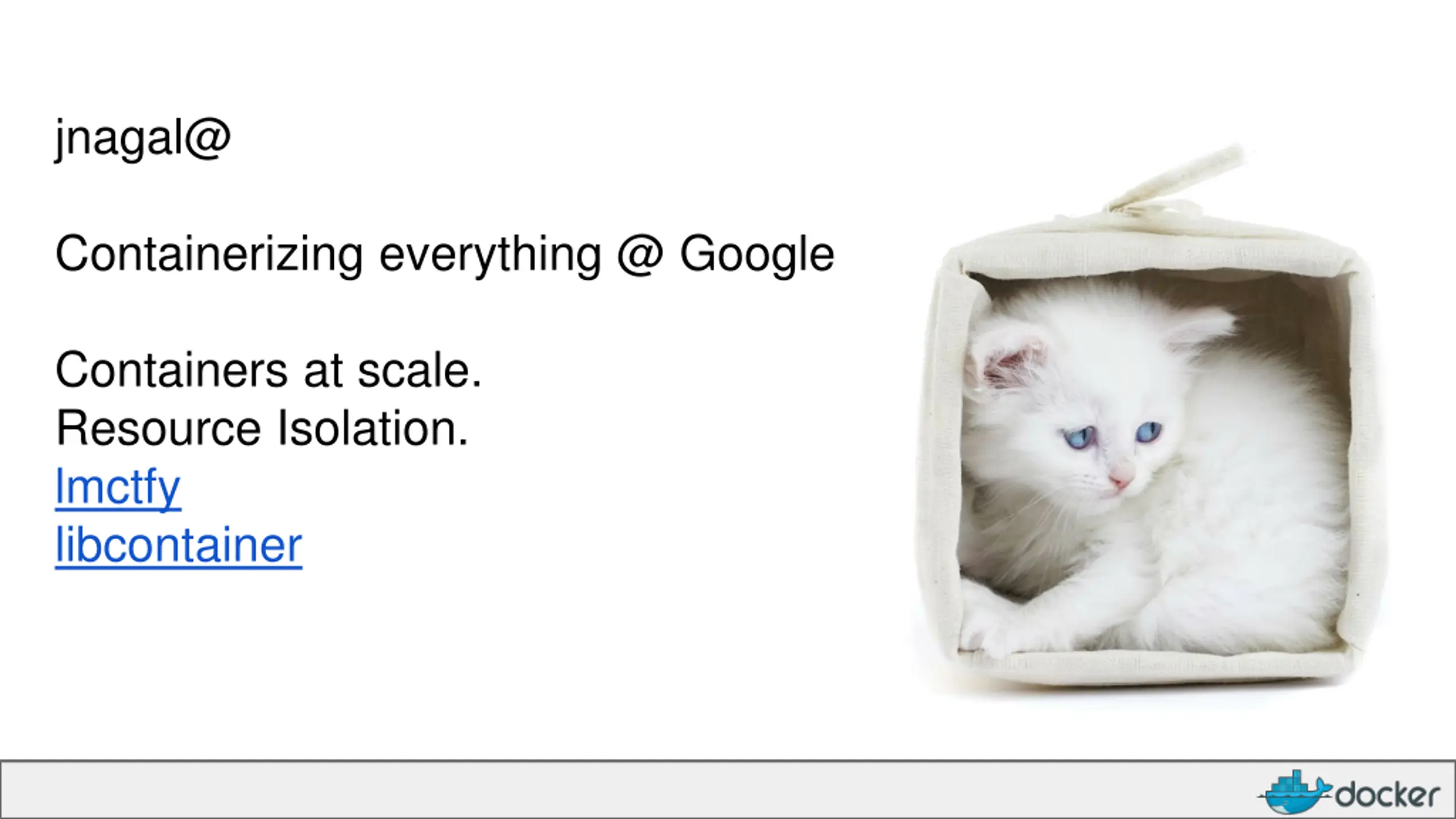 jnagal@

Containerizing everything @ Google

Containers at scale.
Resource Isolation.
lmctfy
libcontainer

docker